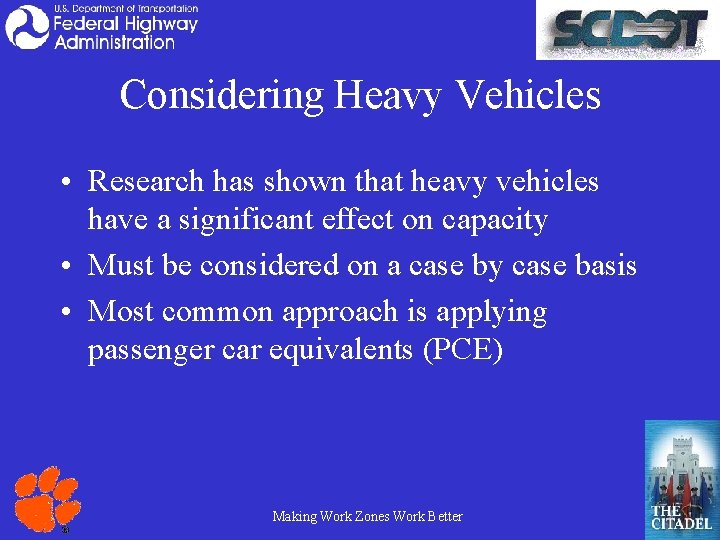 U.S. Department of Transportation
Federal Highway Administration

SCDOT

Considering Heavy Vehicles

• Research has shown that heavy vehicles have a significant effect on capacity
• Must be considered on a case by case basis
• Most common approach is applying passenger car equivalents (PCE)

Making Work Zones Work Better

THE CITADEL